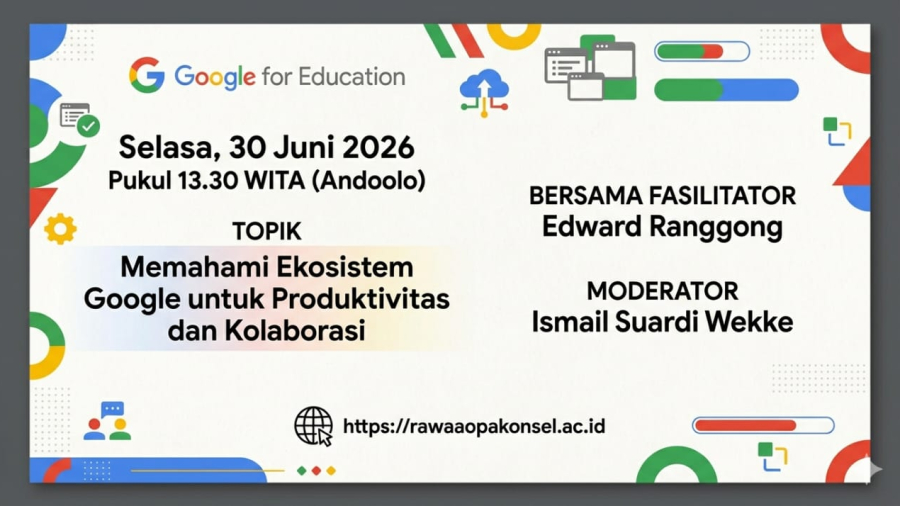 Google for Education

Selasa, 30 Juni 2026
Pukul 13.30 WITA (Andoolo)

TOPIK
Memahami Ekosistem Google untuk Produktivitas dan Kolaborasi

BERSAMA FASILITATOR
Edward Ranggong

MODERATOR
Ismail Suardi Wekke

https://rawaaopakonsel.ac.id